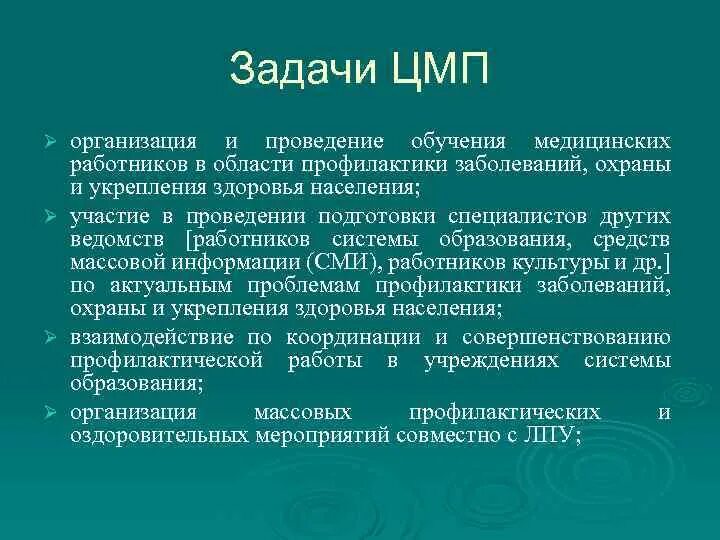 Задачи ЦМП

➢ организация и проведение обучения медицинских работников в области профилактики заболеваний, охраны и укрепления здоровья населения;

➢ участие в проведении подготовки специалистов других ведомств [работников системы образования, средств массовой информации (СМИ), работников культуры и др.] по актуальным проблемам профилактики заболеваний, охраны и укрепления здоровья населения;

➢ взаимодействие по координации и совершенствованию профилактической работы в учреждениях системы образования;

➢ организация массовых профилактических и оздоровительных мероприятий совместно с ЛПУ;